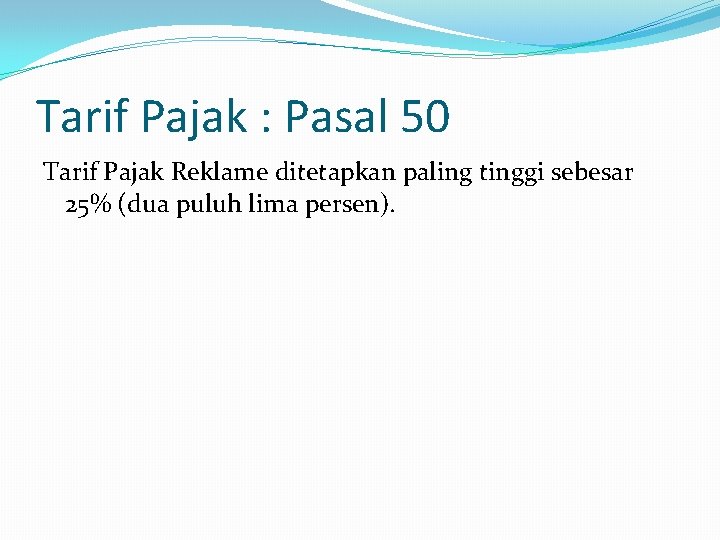 Tarif Pajak : Pasal 50

Tarif Pajak Reklame ditetapkan paling tinggi sebesar 25% (dua puluh lima persen).